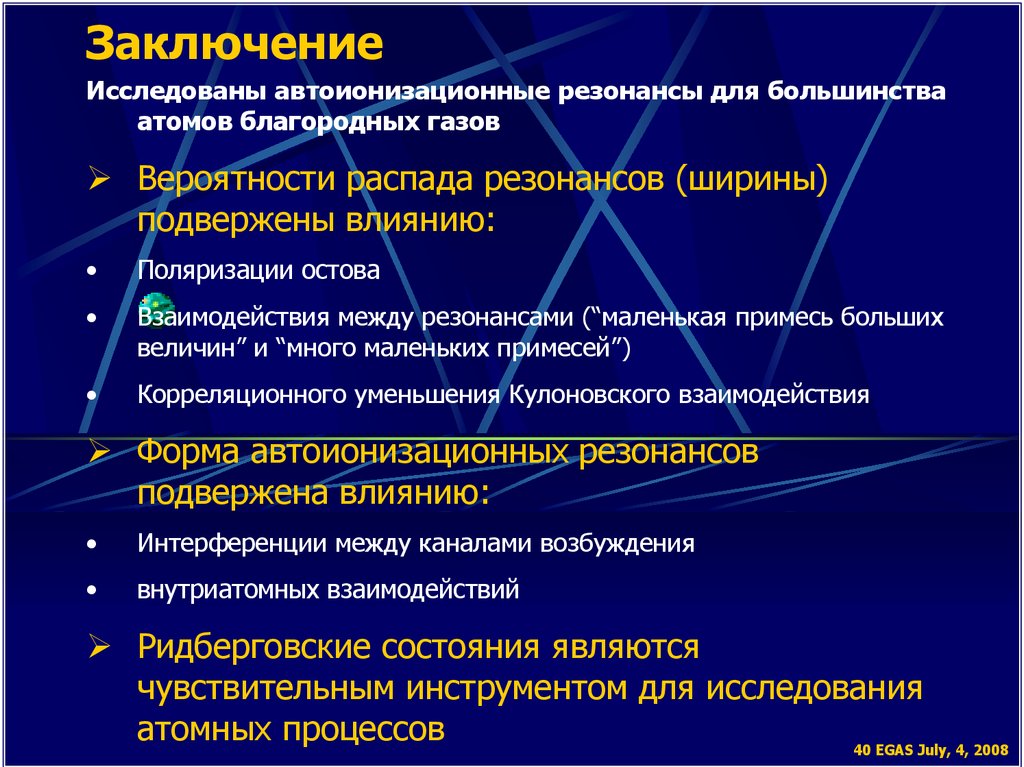 Заключение

Исследованы автоионизационные резонансы для большинства атомов благородных газов

➢ Вероятности распада резонансов (ширины) подвержены влиянию:

• Поляризации остова

• Взаимодействия между резонансами (“маленькая примесь больших величин” и “много маленьких примесей”)

• Корреляционного уменьшения Кулоновского взаимодействия

➢ Форма автоионизационных резонансов подвержена влиянию:

• Интерференции между каналами возбуждения

• внутриатомных взаимодействий

➢ Ридберговские состояния являются чувствительным инструментом для исследования атомных процессов

40 EGAS July, 4, 2008